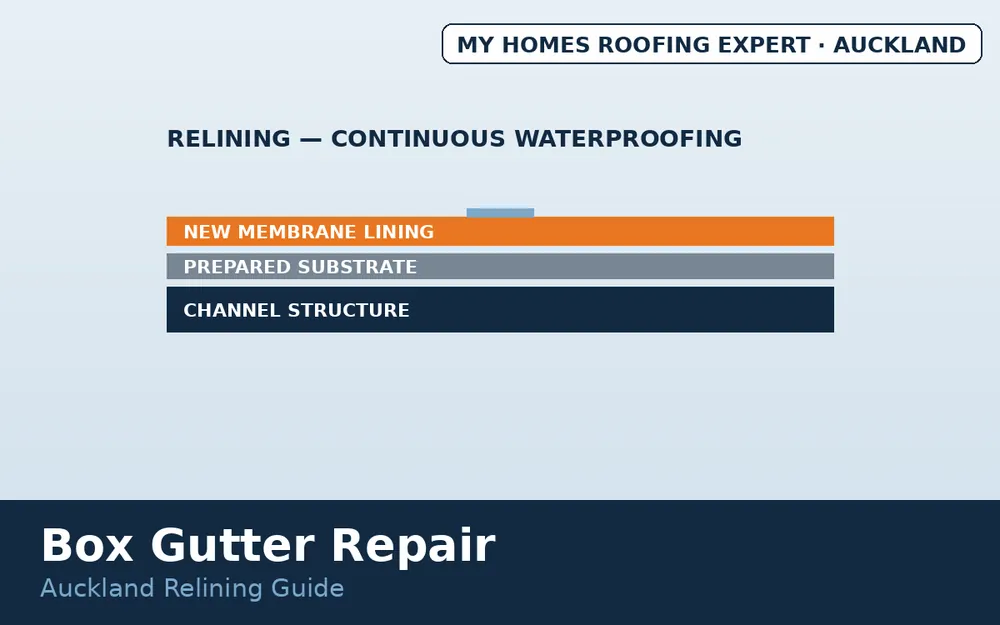 MY HOMES ROOFING EXPERT · AUCKLAND

RELINING — CONTINUOUS WATERPROOFING

NEW MEMBRANE LINING

PREPARED SUBSTRATE

CHANNEL STRUCTURE

Box Gutter Repair

Auckland Relining Guide